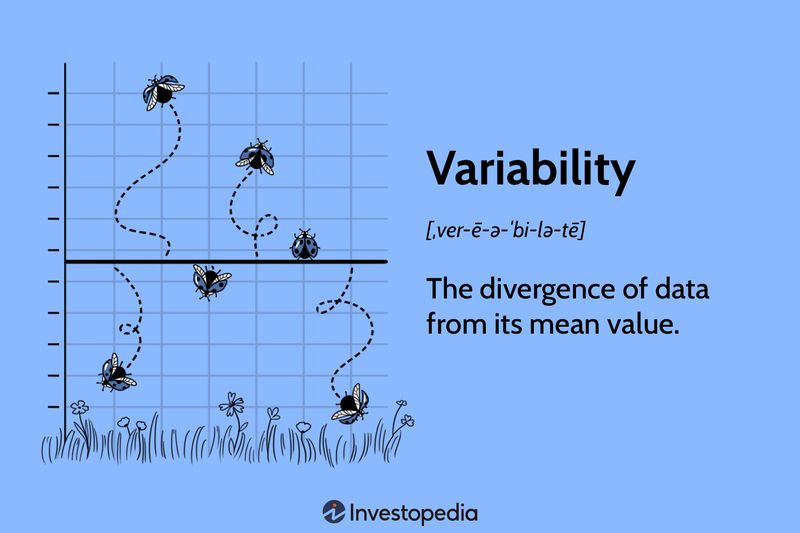 Variability

[ˌver-ē-ə-ˈbi-lə-tē]

The divergence of data from its mean value.

Investopedia